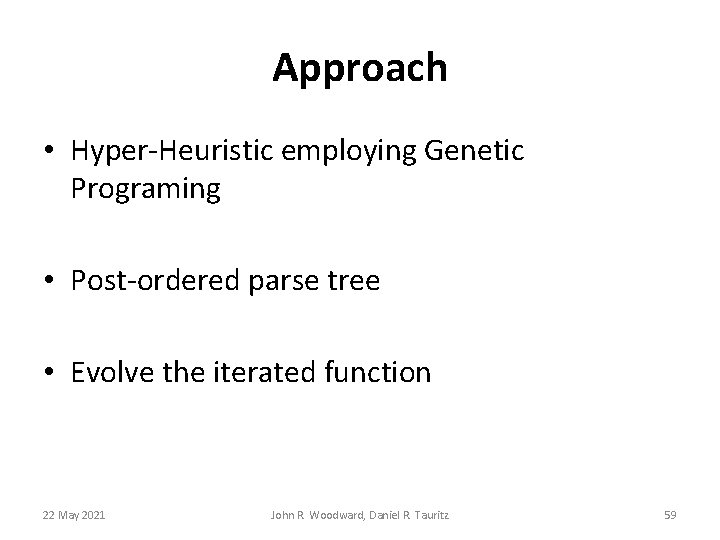 Approach

• Hyper-Heuristic employing Genetic Programing

• Post-ordered parse tree

• Evolve the iterated function

22 May 2021

John R. Woodward, Daniel R. Tauritz

59